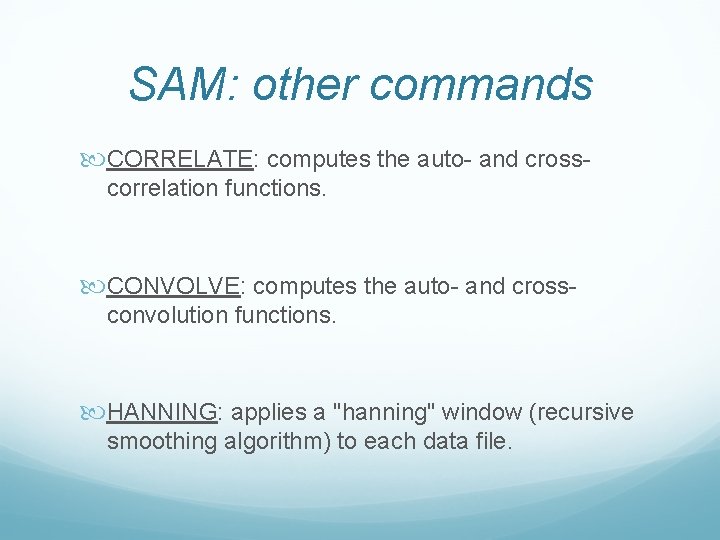 SAM: other commands

CORRELATE: computes the auto- and cross-correlation functions.

CONVOLVE: computes the auto- and cross-convolution functions.

HANNING: applies a "hanning" window (recursive smoothing algorithm) to each data file.